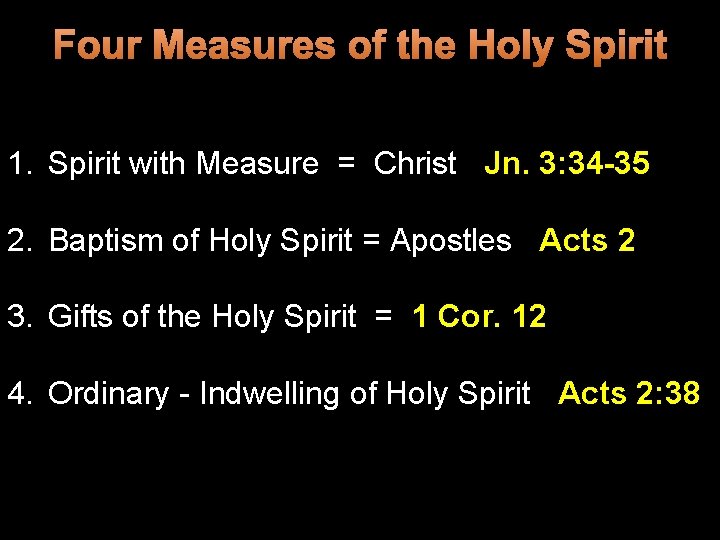 Four Measures of the Holy Spirit

1. Spirit with Measure = Christ Jn. 3:34-35

2. Baptism of Holy Spirit = Apostles Acts 2

3. Gifts of the Holy Spirit = 1 Cor. 12

4. Ordinary - Indwelling of Holy Spirit Acts 2:38